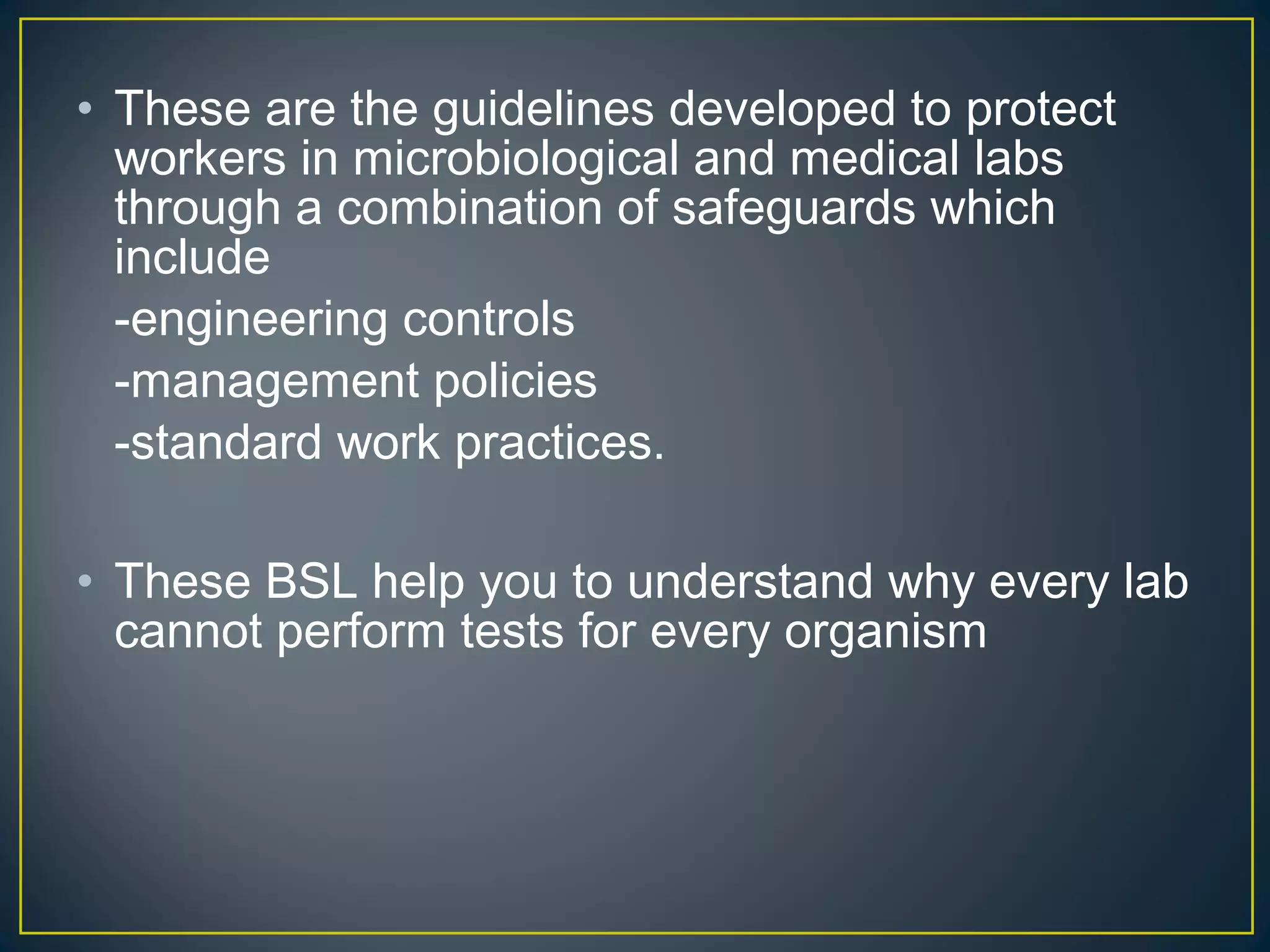 • These are the guidelines developed to protect workers in microbiological and medical labs through a combination of safeguards which include

-engineering controls

-management policies

-standard work practices.

• These BSL help you to understand why every lab cannot perform tests for every organism